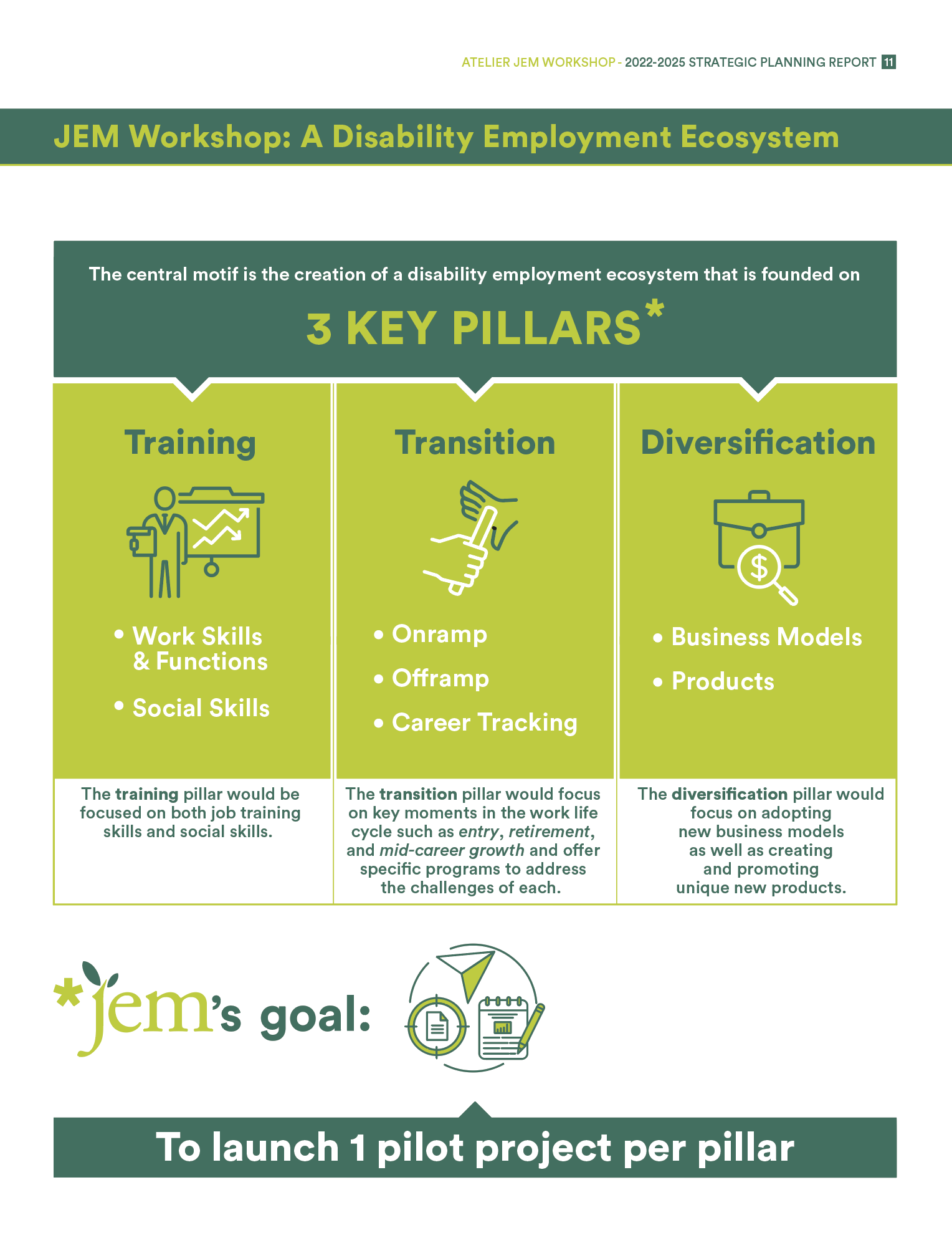 ATELIER JEM WORKSHOP - 2022-2025 STRATEGIC PLANNING REPORT 11

JEM Workshop: A Disability Employment Ecosystem

The central motif is the creation of a disability employment ecosystem that is founded on

3 KEY PILLARS*

Training

• Work Skills & Functions
• Social Skills

The training pillar would be focused on both job training skills and social skills.

Transition

• Onramp
• Offramp
• Career Tracking

The transition pillar would focus on key moments in the work life cycle such as entry, retirement, and mid-career growth and offer specific programs to address the challenges of each.

Diversification

• Business Models
• Products

The diversification pillar would focus on adopting new business models as well as creating and promoting unique new products.

*jem's goal:

To launch 1 pilot project per pillar